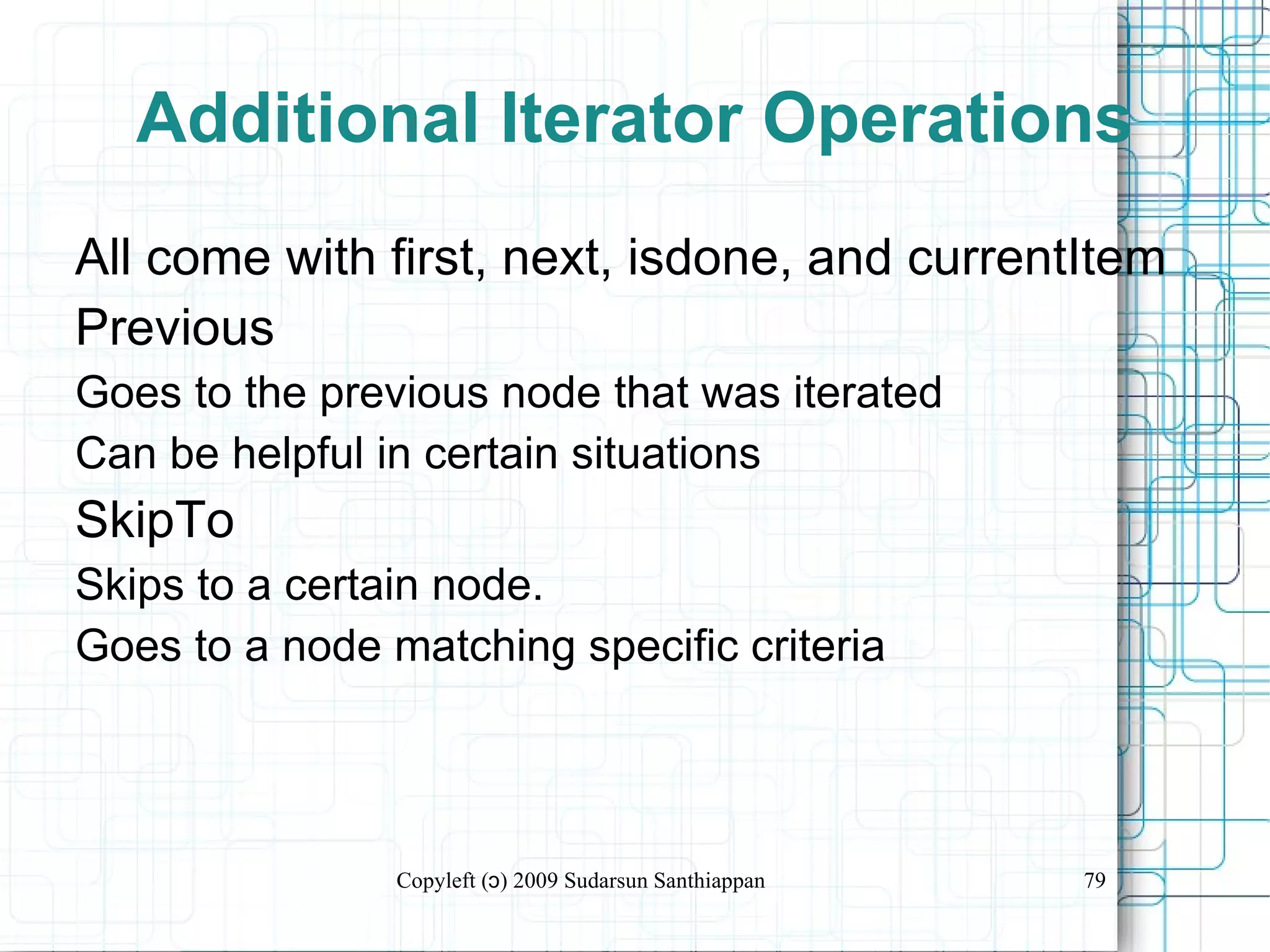 Additional Iterator Operations

All come with first, next, isdone, and currentItem

Previous

Goes to the previous node that was iterated

Can be helpful in certain situations

SkipTo

Skips to a certain node.

Goes to a node matching specific criteria

Copyleft (ɔ) 2009 Sudarsun Santhiappan

79